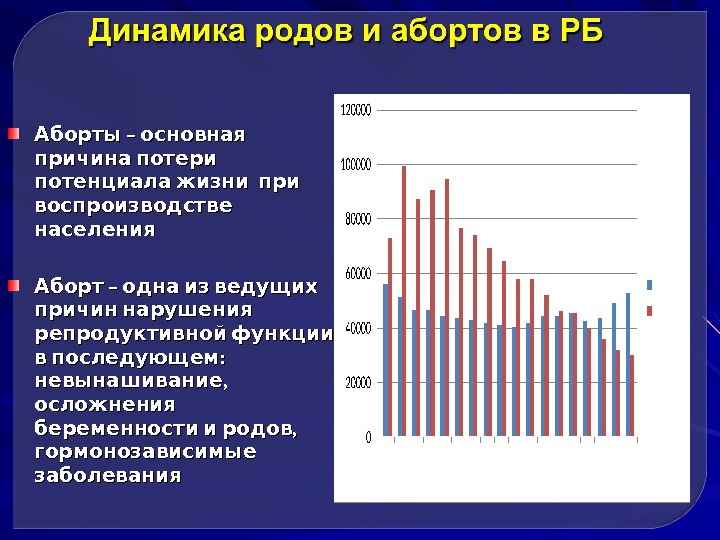 Динамика родов и абортов в РБ

Аборты – основная причина потери потенциала жизни при воспроизводстве населения

Аборт – одна из ведущих причин нарушения репродуктивной функции в последующем: невынашивание, осложнения беременности и родов, гормонозависимые заболевания

120000
100000
80000
60000
40000
20000
0